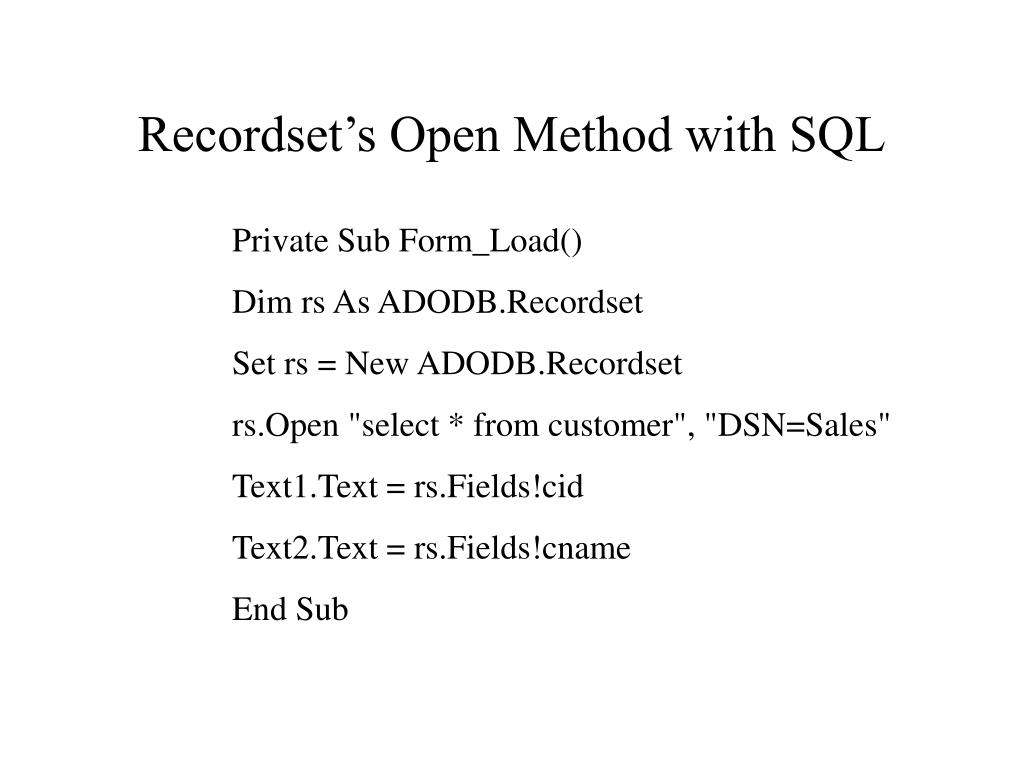 Recordset’s Open Method with SQL

Private Sub Form_Load()

Dim rs As ADODB.Recordset

Set rs = New ADODB.Recordset

rs.Open "select * from customer", "DSN=Sales"

Text1.Text = rs.Fields!cid

Text2.Text = rs.Fields!cname

End Sub